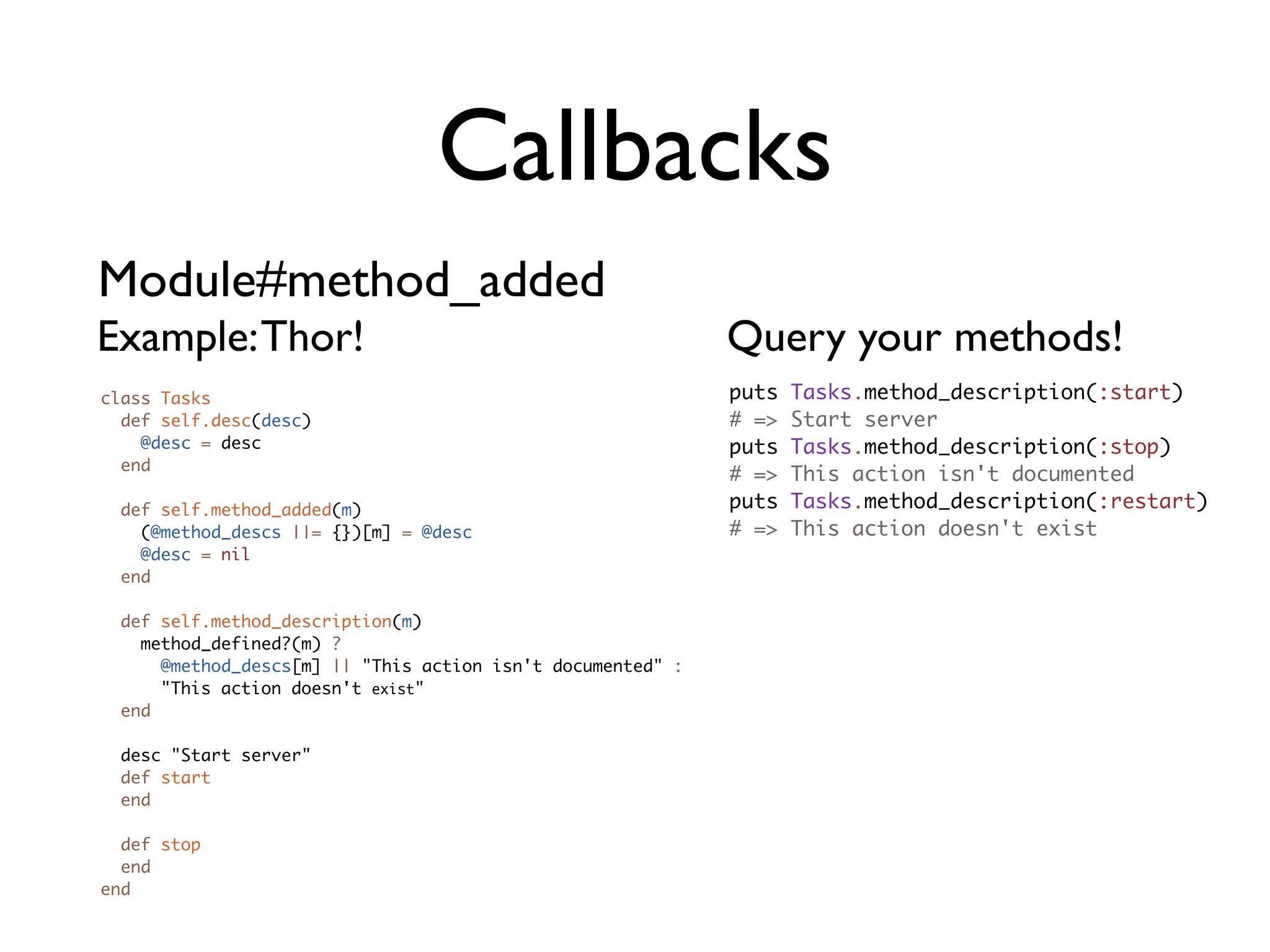 Callbacks

Module#method_added

Example: Thor!

class Tasks
  def self.desc(desc)
    @desc = desc
  end

  def self.method_added(m)
    (@method_descs ||= {})[m] = @desc
    @desc = nil
  end

  def self.method_description(m)
    method_defined?(m) ?
      @method_descs[m] || "This action isn't documented" :
      "This action doesn't exist"
  end

  desc "Start server"
  def start
  end

  def stop
  end
end

Query your methods!

puts Tasks.method_description(:start)
# => Start server
puts Tasks.method_description(:stop)
# => This action isn't documented
puts Tasks.method_description(:restart)
# => This action doesn't exist